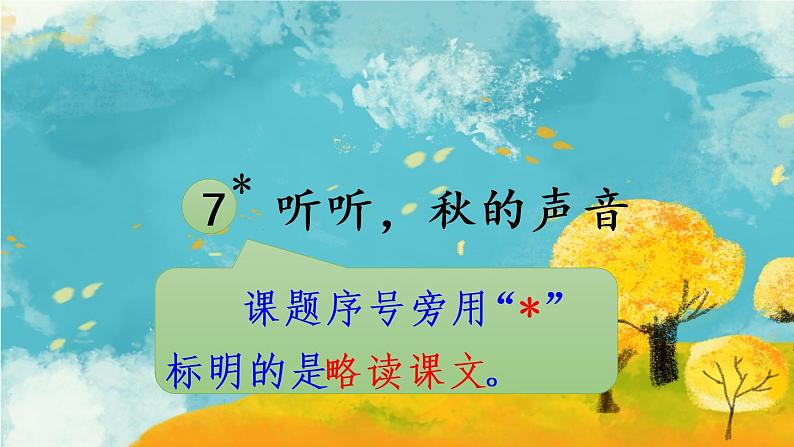 7* 听听，秋的声音

课题序号旁用“*”标明的是略读课文。